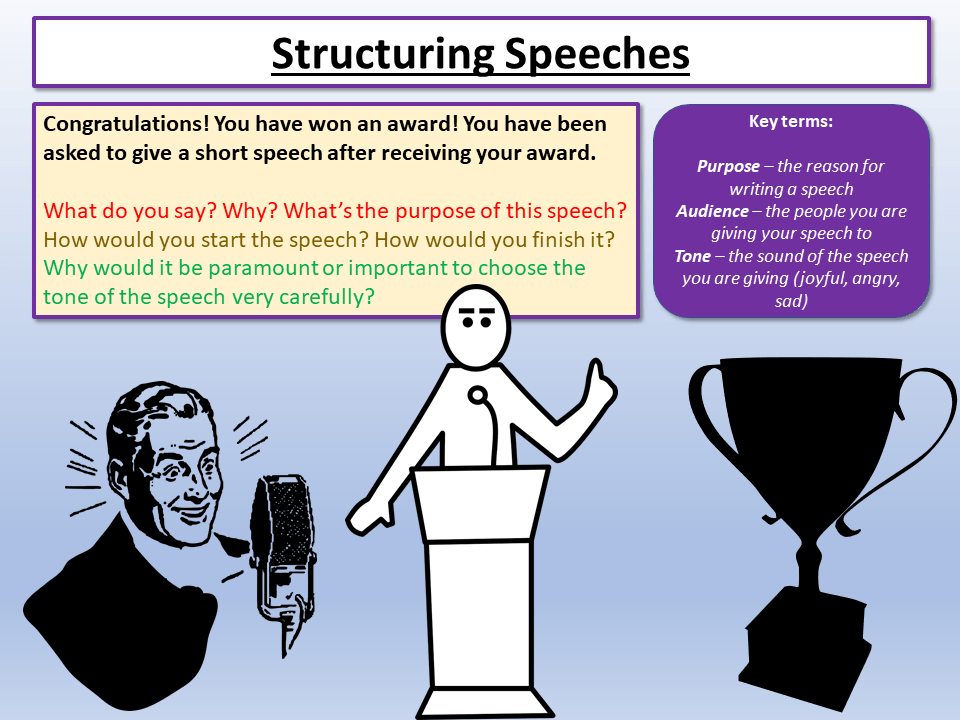 Structuring Speeches

Congratulations! You have won an award! You have been asked to give a short speech after receiving your award.

What do you say? Why? What's the purpose of this speech? How would you start the speech? How would you finish it? Why would it be paramount or important to choose the tone of the speech very carefully?

Key terms:

Purpose – the reason for writing a speech
Audience – the people you are giving your speech to
Tone – the sound of the speech you are giving (joyful, angry, sad)